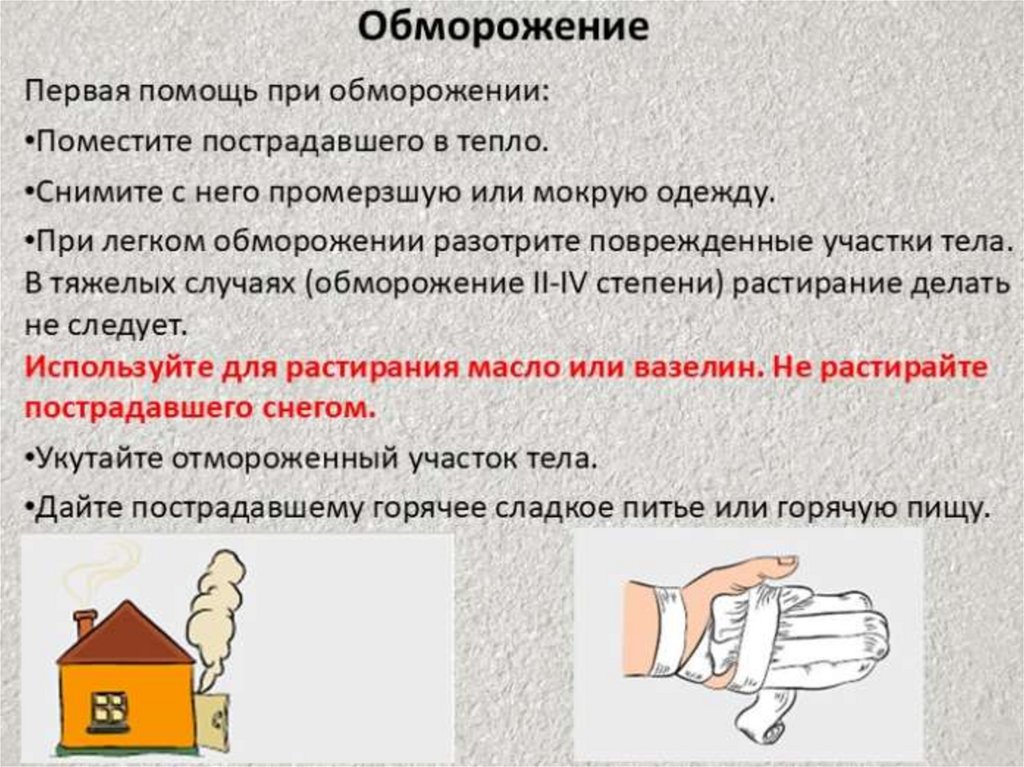 Обморожение

Первая помощь при обморожении:

•Поместите пострадавшего в тепло.

•Снимите с него промерзшую или мокрую одежду.

•При легком обморожении разотрите поврежденные участки тела. В тяжелых случаях (обморожение II-IV степени) растирание делать не следует.

Используйте для растирания масло или вазелин. Не растирайте пострадавшего снегом.

•Укутайте отмороженный участок тела.

•Дайте пострадавшему горячее сладкое питье или горячую пищу.